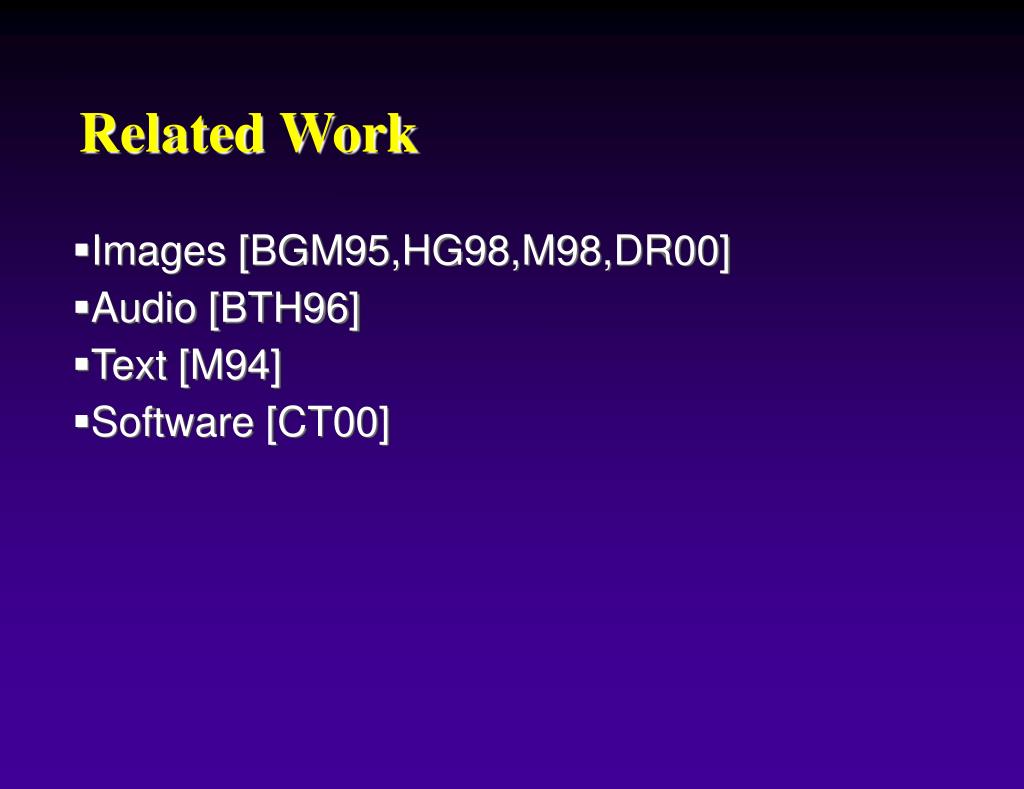 Related Work

▪Images [BGM95,HG98,M98,DR00]
▪Audio [BTH96]
▪Text [M94]
▪Software [CT00]